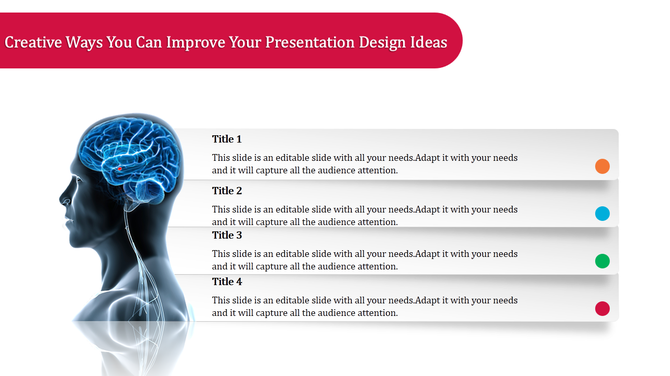 Creative Ways You Can Improve Your Presentation Design Ideas

Title 1

This slide is an editable slide with all your needs.Adapt it with your needs and it will capture all the audience attention.

Title 2

This slide is an editable slide with all your needs.Adapt it with your needs and it will capture all the audience attention.

Title 3

This slide is an editable slide with all your needs.Adapt it with your needs and it will capture all the audience attention.

Title 4

This slide is an editable slide with all your needs.Adapt it with your needs and it will capture all the audience attention.